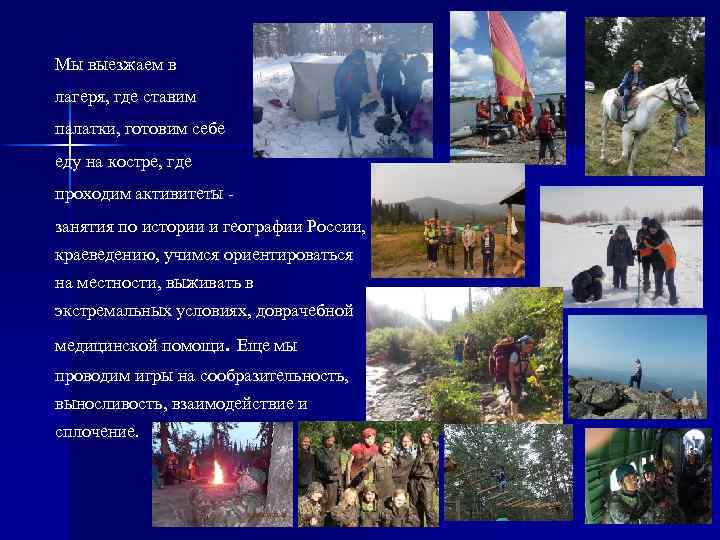 Мы выезжаем в лагеря, где ставим палатки, готовим себе еду на костре, где проходим активитеты - занятия по истории и географии России, краеведению, учимся ориентироваться на местности, выживать в экстремальных условиях, доврачебной медицинской помощи. Еще мы проводим игры на сообразительность, выносливость, взаимодействие и сплочение.